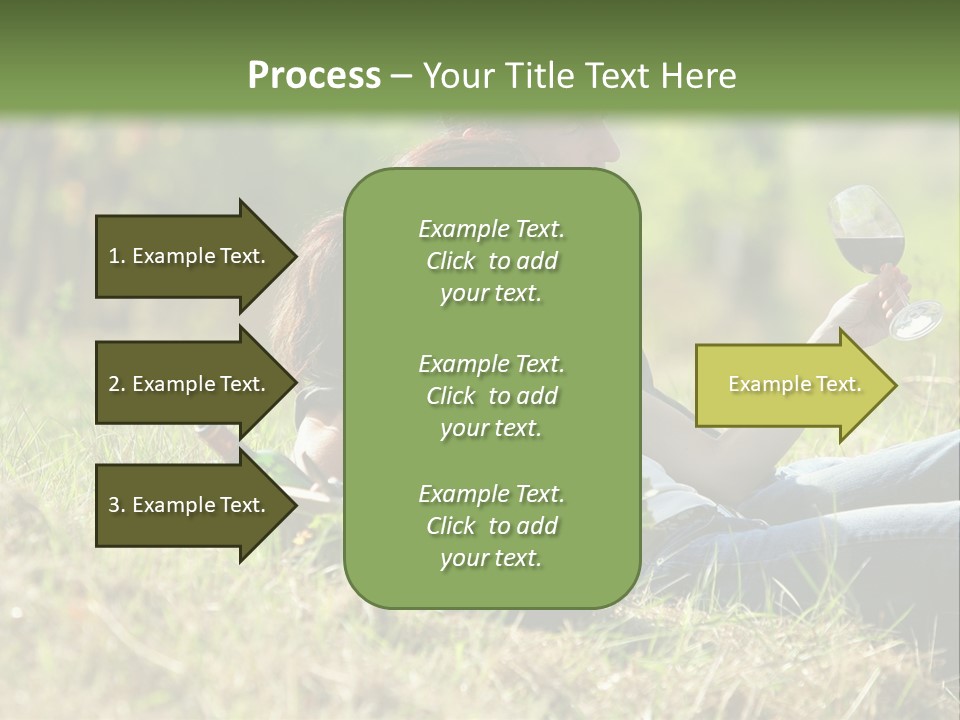 Process – Your Title Text Here

1. Example Text.

2. Example Text.

3. Example Text.

Example Text. Click to add your text.

Example Text. Click to add your text.

Example Text. Click to add your text.

Example Text.